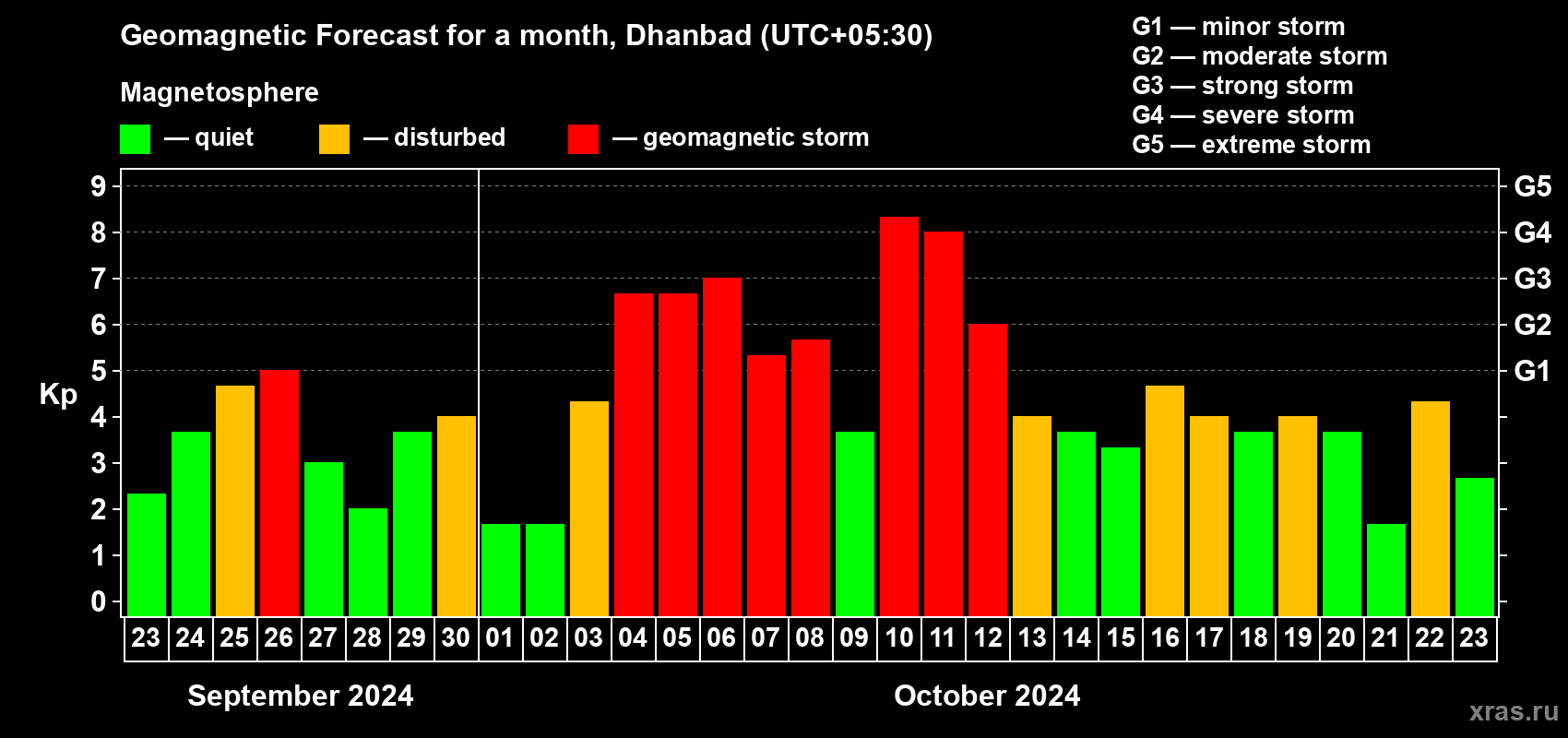 Geomagnetic Forecast for a month, Dhanbad (UTC+05:30)

Magnetosphere

— quiet — disturbed — geomagnetic storm

G1 — minor storm
G2 — moderate storm
G3 — strong storm
G4 — severe storm
G5 — extreme storm

Kp

9
8
7
6
5
4
3
2
1
0

G5
G4
G3
G2
G1

23 24 25 26 27 28 29 30 01 02 03 04 05 06 07 08 09 10 11 12 13 14 15 16 17 18 19 20 21 22 23

September 2024

October 2024

xras.ru